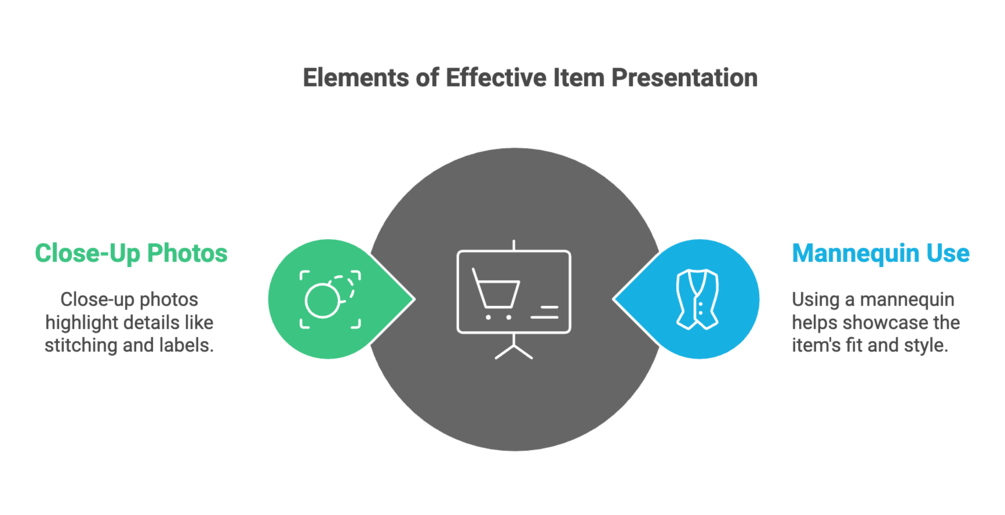 Elements of Effective Item Presentation

Close-Up Photos

Close-up photos highlight details like stitching and labels.

Mannequin Use

Using a mannequin helps showcase the item's fit and style.